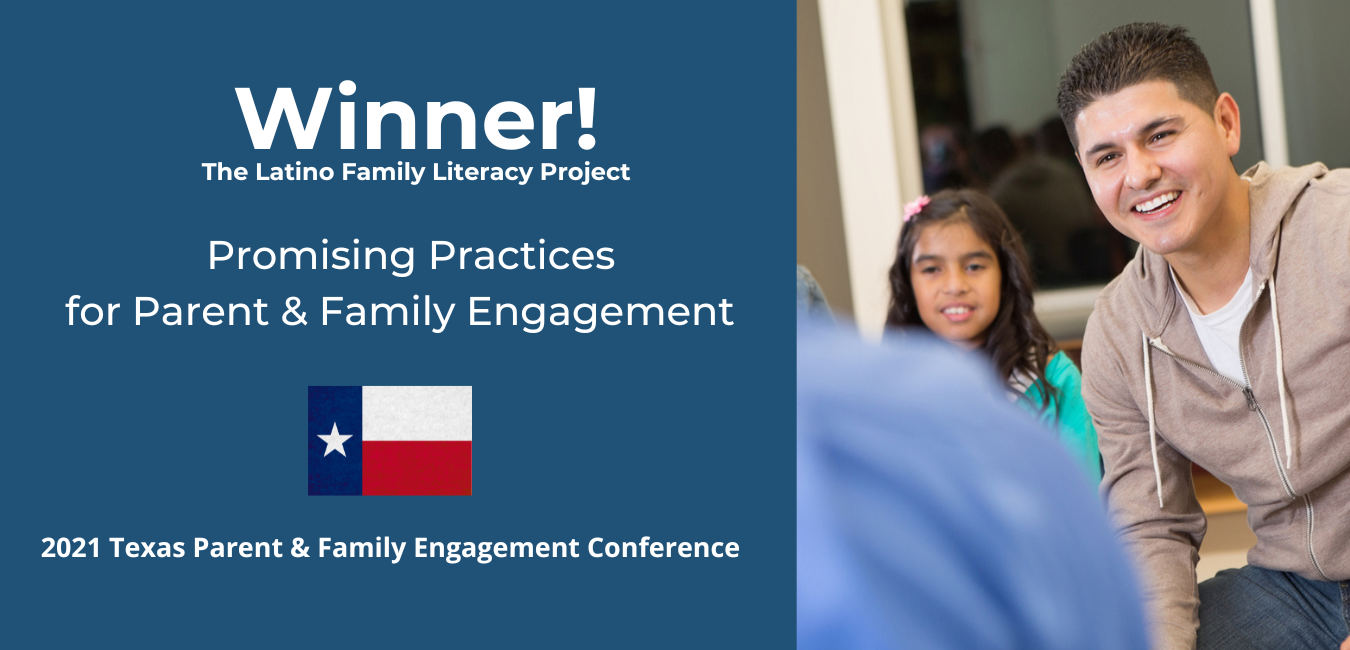 Winner!
The Latino Family Literacy Project

Promising Practices for Parent & Family Engagement

2021 Texas Parent & Family Engagement Conference